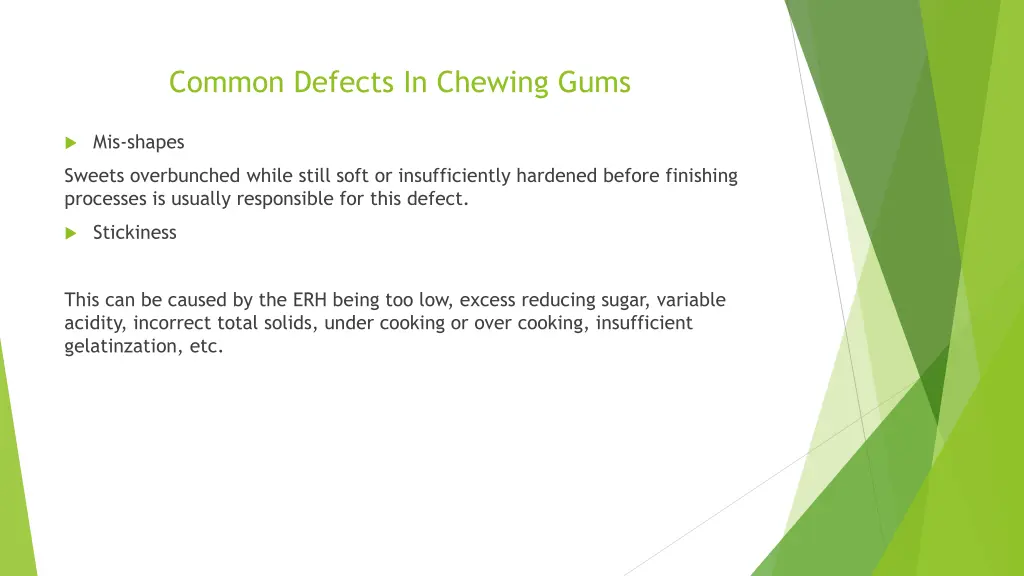 Common Defects In Chewing Gums

Mis-shapes

Sweets overbunched while still soft or insufficiently hardened before finishing processes is usually responsible for this defect.

Stickiness

This can be caused by the ERH being too low, excess reducing sugar, variable acidity, incorrect total solids, under cooking or over cooking, insufficient gelatinzation, etc.